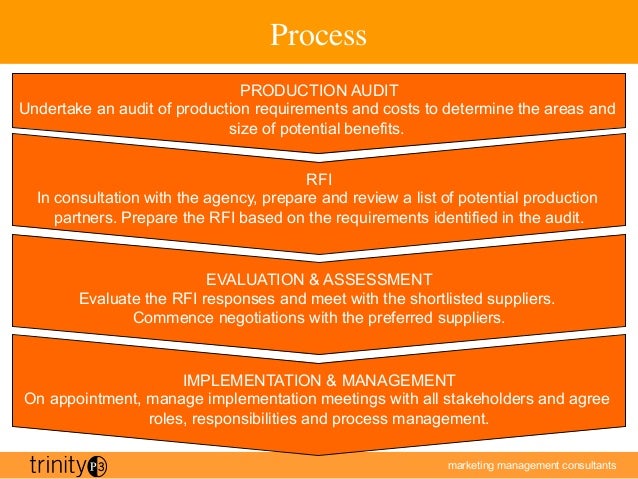 Process

PRODUCTION AUDIT
Undertake an audit of production requirements and costs to determine the areas and size of potential benefits.

RFI
In consultation with the agency, prepare and review a list of potential production partners. Prepare the RFI based on the requirements identified in the audit.

EVALUATION & ASSESSMENT
Evaluate the RFI responses and meet with the shortlisted suppliers. Commence negotiations with the preferred suppliers.

IMPLEMENTATION & MANAGEMENT
On appointment, manage implementation meetings with all stakeholders and agree roles, responsibilities and process management.

trinity P3

marketing management consultants